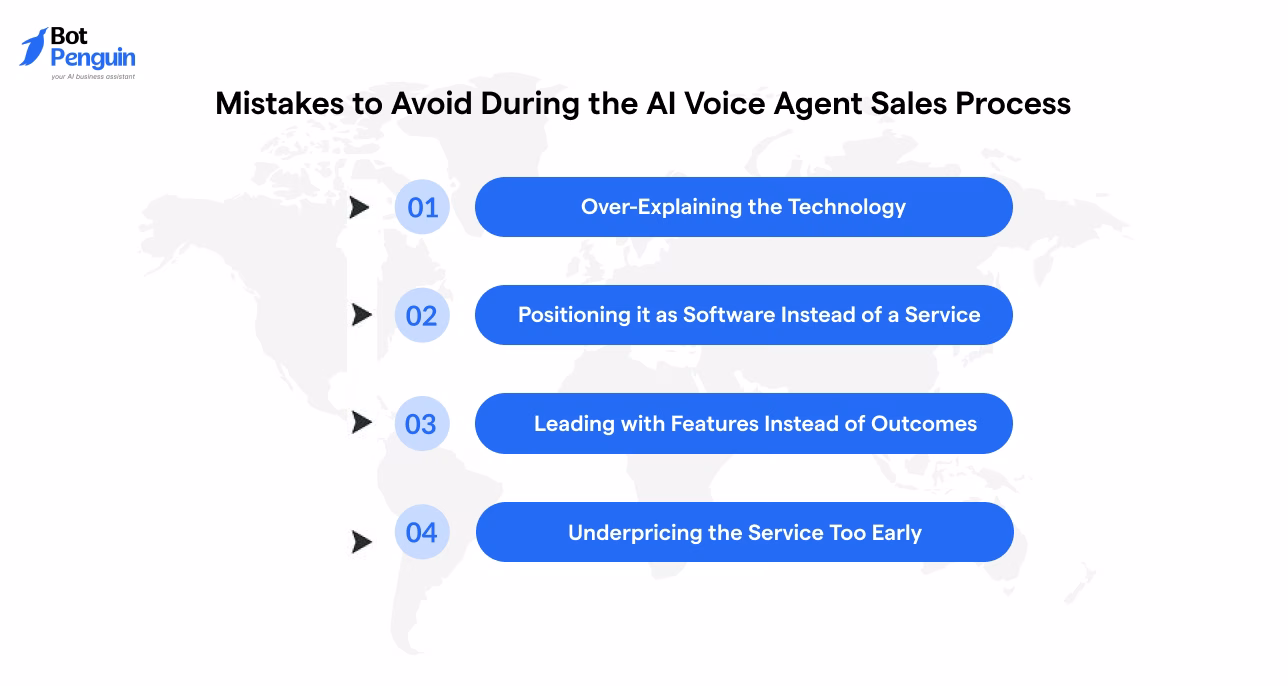 Bot Penguin
your AI business assistant

Mistakes to Avoid During the AI Voice Agent Sales Process

01 Over-Explaining the Technology

02 Positioning it as Software Instead of a Service

03 Leading with Features Instead of Outcomes

04 Underpricing the Service Too Early